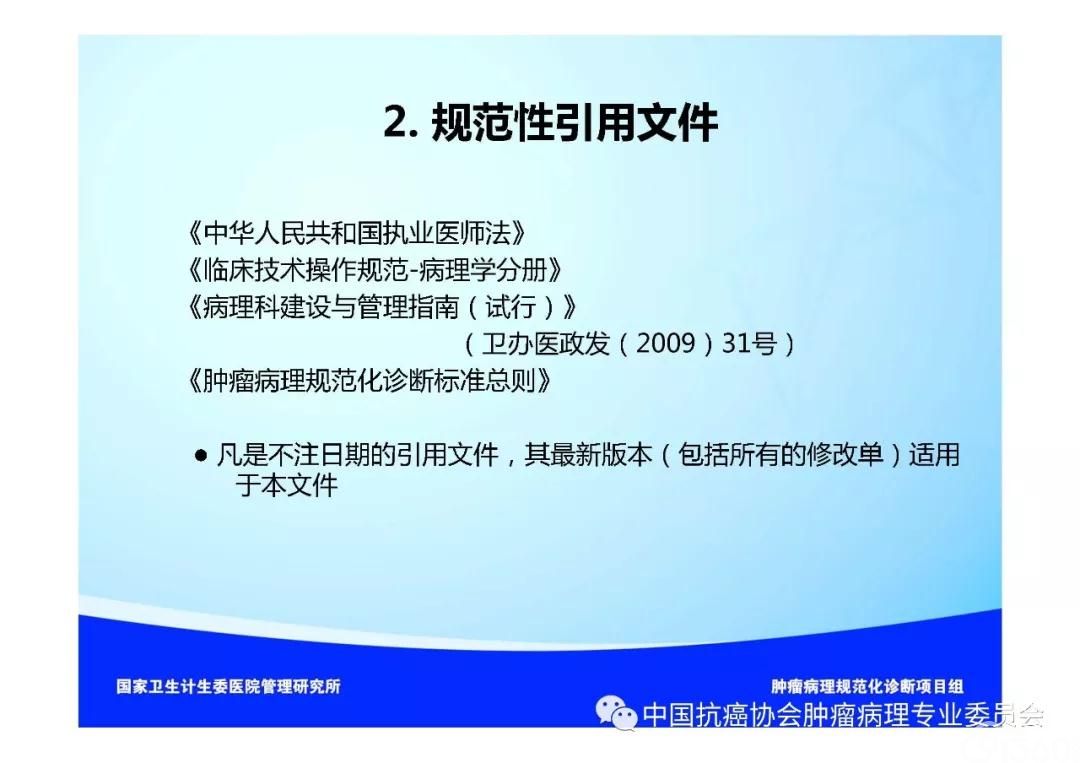 2. 规范性引用文件

《中华人民共和国执业医师法》
《临床技术操作规范-病理学分册》
《病理科建设与管理指南（试行）》
（卫办医政发（2009）31号）
《肿瘤病理规范化诊断标准总则》

● 凡是不注日期的引用文件，其最新版本（包括所有的修改单）适用于本文件

国家卫生计生委医院管理研究所

肿瘤病理规范化诊断项目组

中国抗癌协会肿瘤病理专业委员会